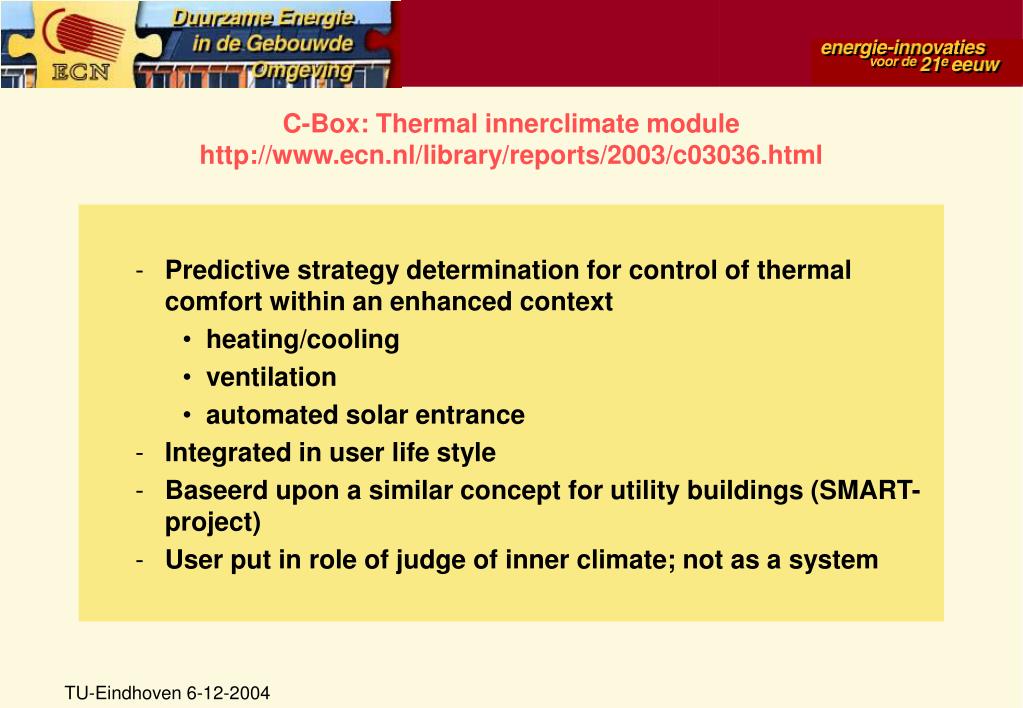 ECN

Duurzame Energie in de Gebouwde Omgeving

energie-innovaties voor de 21$^e$ eeuw

C-Box: Thermal innerclimate module
http://www.ecn.nl/library/reports/2003/c03036.html

- Predictive strategy determination for control of thermal comfort within an enhanced context
  • heating/cooling
  • ventilation
  • automated solar entrance
- Integrated in user life style
- Baseerd upon a similar concept for utility buildings (SMART-project)
- User put in role of judge of inner climate; not as a system

TU-Eindhoven 6-12-2004